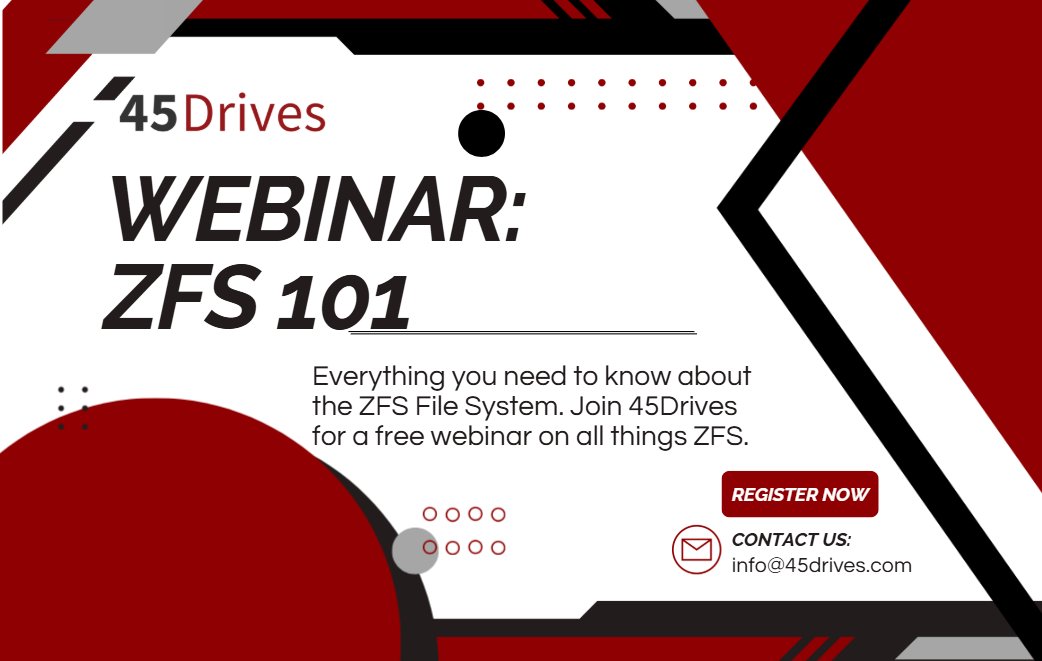 45Drives

WEBINAR: ZFS 101

Everything you need to know about the ZFS File System. Join 45Drives for a free webinar on all things ZFS.

REGISTER NOW

CONTACT US:
info@45drives.com